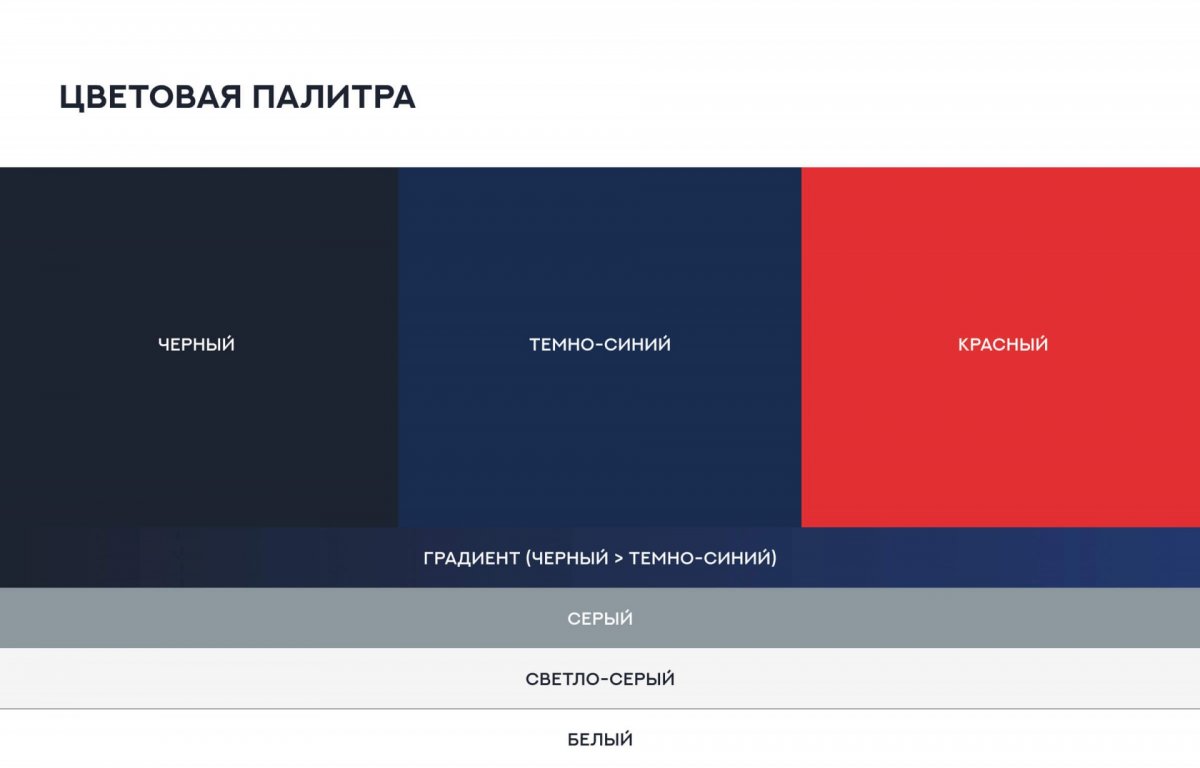 ЦВЕТОВАЯ ПАЛИТРА

ЧЕРНЫЙ

ТЕМНО-СИНИЙ

КРАСНЫЙ

ГРАДИЕНТ (ЧЕРНЫЙ > ТЕМНО-СИНИЙ)

СЕРЫЙ

СВЕТЛО-СЕРЫЙ

БЕЛЫЙ